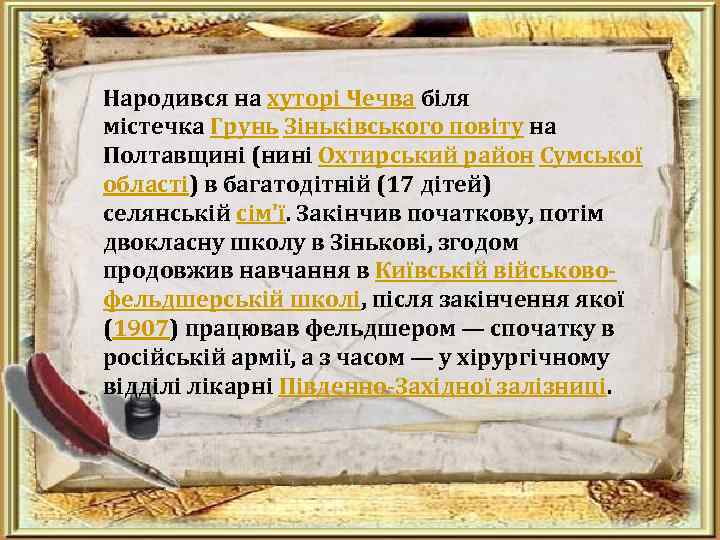 Народився на хуторі Чечва біля містечка Грунь Зіньківського повіту на Полтавщині (нині Охтирський район Сумської області) в багатодітній (17 дітей) селянській сім'ї. Закінчив початкову, потім двокласну школу в Зінькові, згодом продовжив навчання в Київській військово-фельдшерській школі, після закінчення якої (1907) працював фельдшером — спочатку в російській армії, а з часом — у хірургічному відділі лікарні Південно-Західної залізниці.